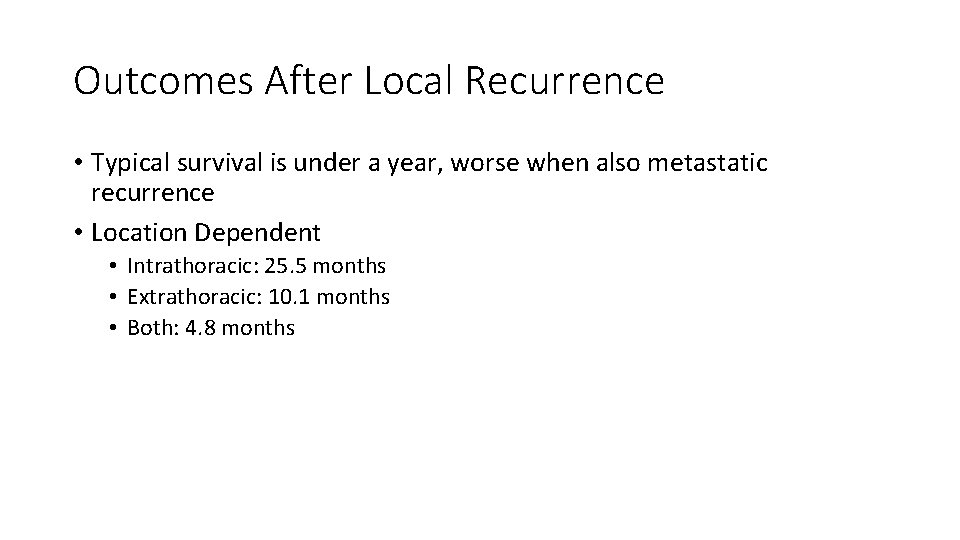 Outcomes After Local Recurrence

• Typical survival is under a year, worse when also metastatic recurrence

• Location Dependent
  • Intrathoracic: 25.5 months
  • Extrathoracic: 10.1 months
  • Both: 4.8 months